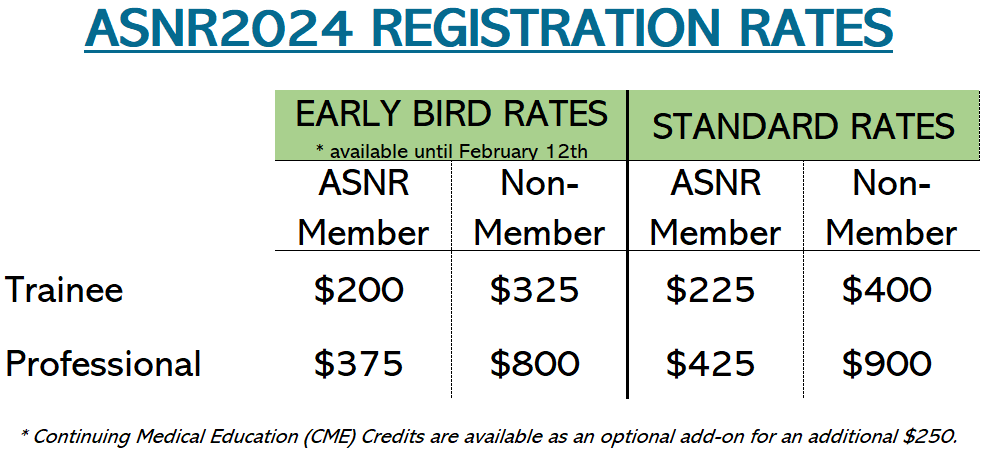 ASNR2024 REGISTRATION RATES

| | EARLY BIRD RATES * available until February 12th | | STANDARD RATES | |
|---|---|---|---|---|
| | ASNR Member | Non-Member | ASNR Member | Non-Member |
| Trainee | \$200 | \$325 | \$225 | \$400 |
| Professional | \$375 | \$800 | \$425 | \$900 |

* Continuing Medical Education (CME) Credits are available as an optional add-on for an additional \$250.